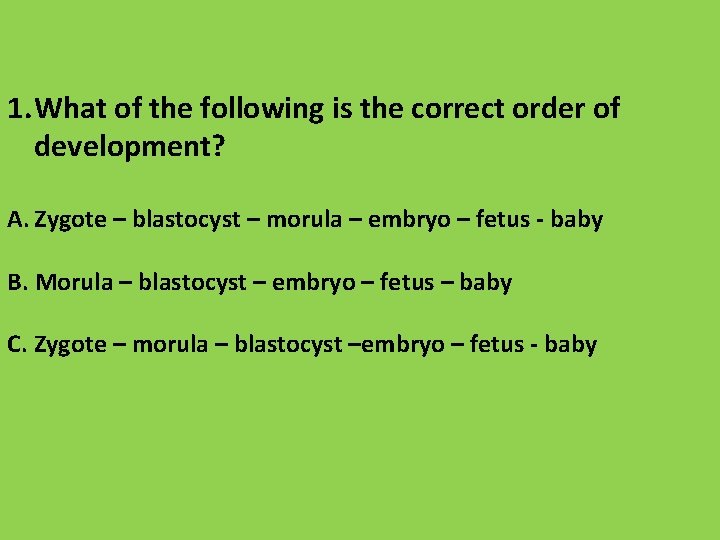 1. What of the following is the correct order of development?

A. Zygote – blastocyst – morula – embryo – fetus - baby

B. Morula – blastocyst – embryo – fetus – baby

C. Zygote – morula – blastocyst –embryo – fetus - baby